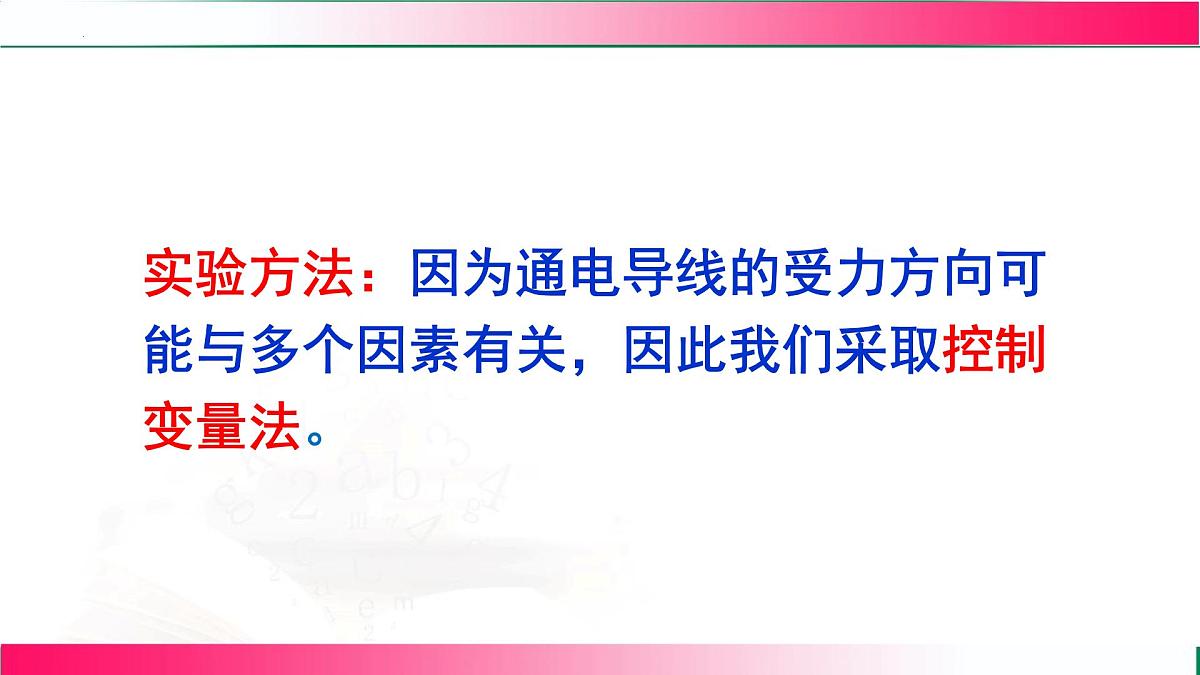 实验方法：因为通电导线的受力方向可能与多个因素有关，因此我们采取控制变量法。